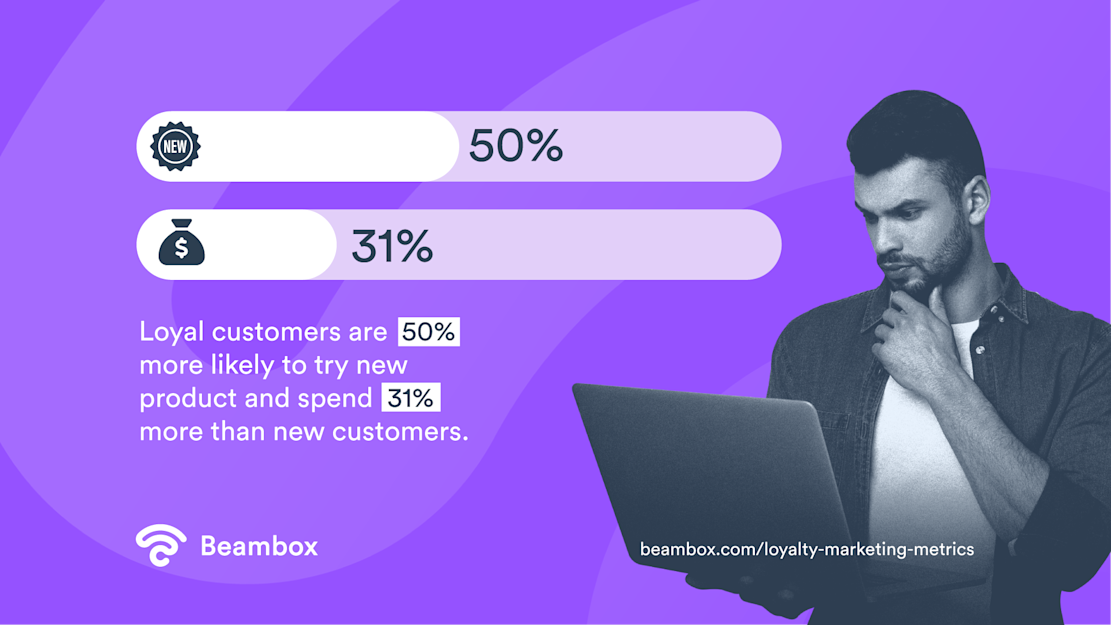 NEW

50%

$

31%

Loyal customers are 50% more likely to try new product and spend 31% more than new customers.

Beambox

beambox.com/loyalty-marketing-metrics